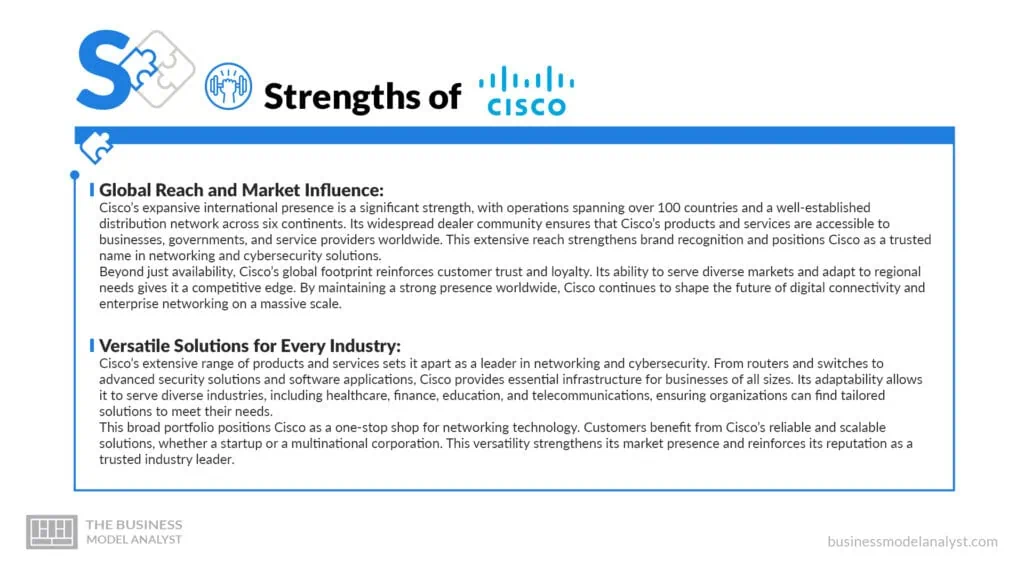 S

Strengths of CISCO

Global Reach and Market Influence:
Cisco's expansive international presence is a significant strength, with operations spanning over 100 countries and a well-established distribution network across six continents. Its widespread dealer community ensures that Cisco's products and services are accessible to businesses, governments, and service providers worldwide. This extensive reach strengthens brand recognition and positions Cisco as a trusted name in networking and cybersecurity solutions.
Beyond just availability, Cisco's global footprint reinforces customer trust and loyalty. Its ability to serve diverse markets and adapt to regional needs gives it a competitive edge. By maintaining a strong presence worldwide, Cisco continues to shape the future of digital connectivity and enterprise networking on a massive scale.

Versatile Solutions for Every Industry:
Cisco's extensive range of products and services sets it apart as a leader in networking and cybersecurity. From routers and switches to advanced security solutions and software applications, Cisco provides essential infrastructure for businesses of all sizes. Its adaptability allows it to serve diverse industries, including healthcare, finance, education, and telecommunications, ensuring organizations can find tailored solutions to meet their needs.
This broad portfolio positions Cisco as a one-stop shop for networking technology. Customers benefit from Cisco's reliable and scalable solutions, whether a startup or a multinational corporation. This versatility strengthens its market presence and reinforces its reputation as a trusted industry leader.

THE BUSINESS MODEL ANALYST

businessmodelanalyst.com